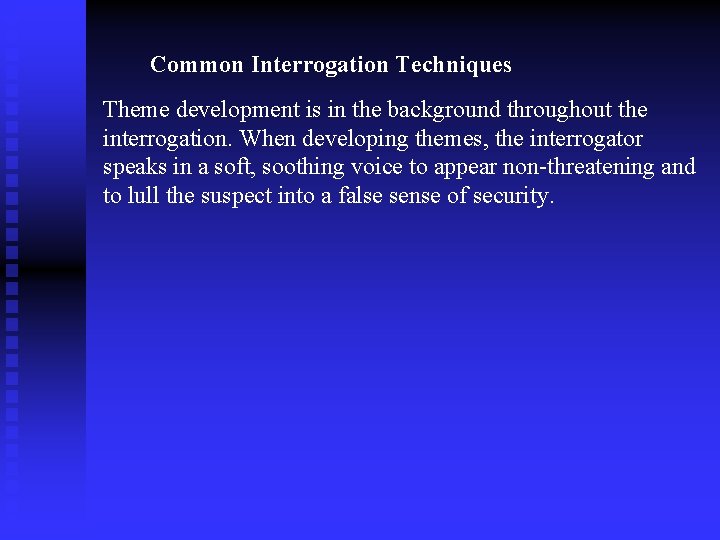 Common Interrogation Techniques

Theme development is in the background throughout the interrogation. When developing themes, the interrogator speaks in a soft, soothing voice to appear non-threatening and to lull the suspect into a false sense of security.